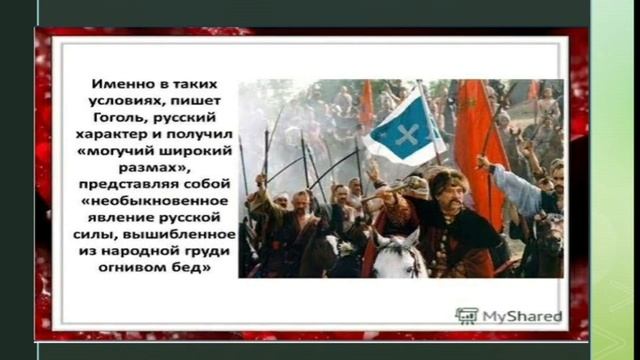 Именно в таких условиях, пишет Гоголь, русский характер и получил «могучий широкий размах», представляя собой «необыкновенное явление русской силы, вышибленное из народной груди огнивом бед»

MyShared